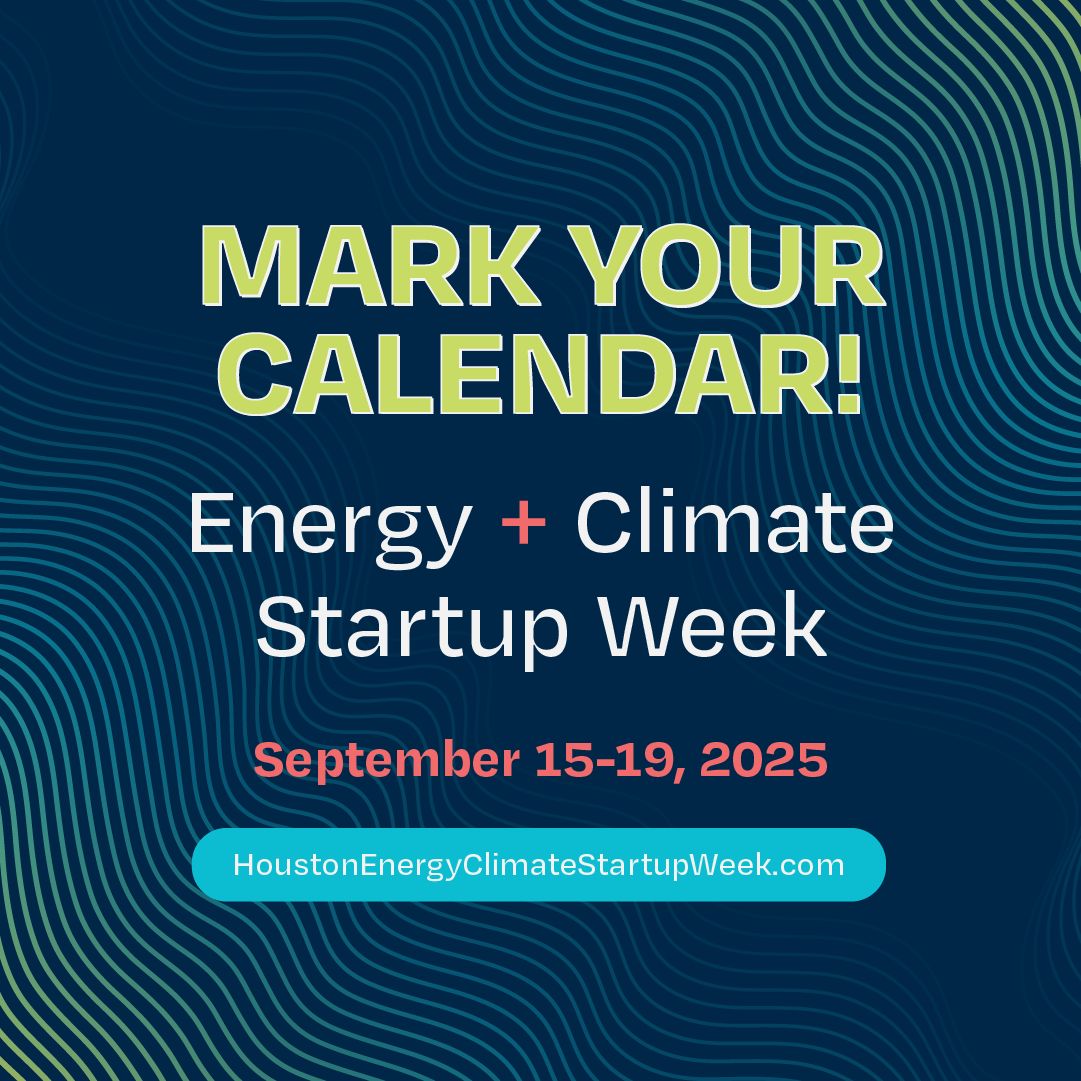 MARK YOUR CALENDAR!

Energy + Climate Startup Week

September 15-19, 2025

HoustonEnergyClimateStartupWeek.com